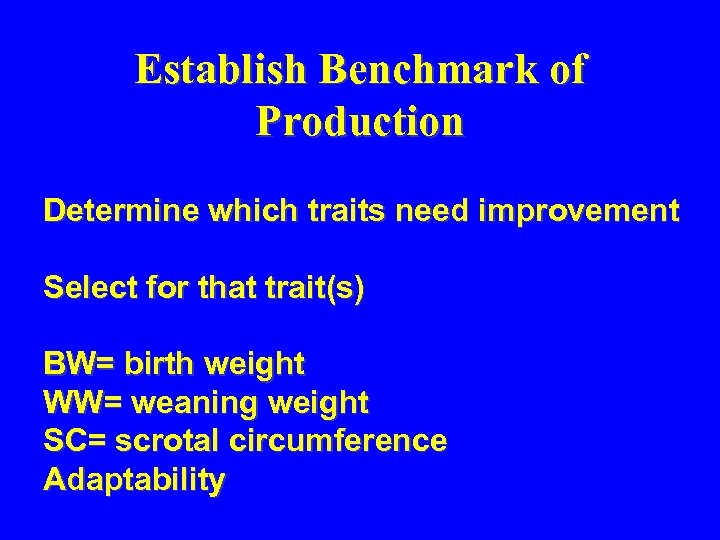 Establish Benchmark of Production

Determine which traits need improvement

Select for that trait(s)

BW= birth weight
WW= weaning weight
SC= scrotal circumference
Adaptability